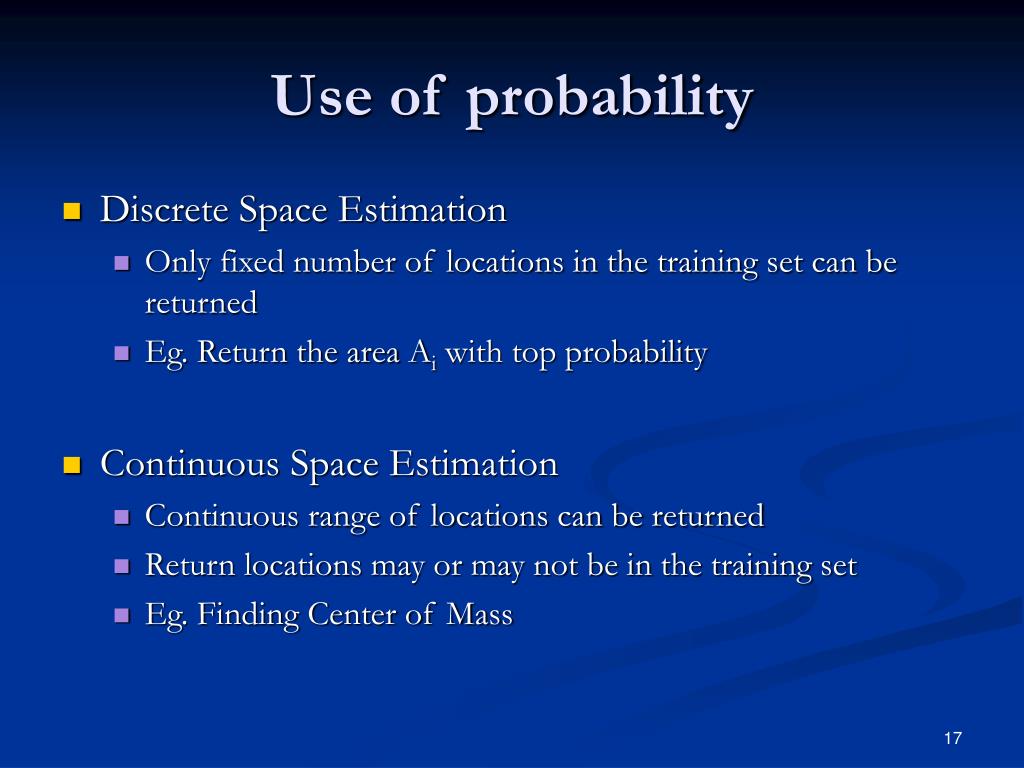 Use of probability

Discrete Space Estimation

Only fixed number of locations in the training set can be returned

Eg. Return the area $A_i$ with top probability

Continuous Space Estimation

Continuous range of locations can be returned

Return locations may or may not be in the training set

Eg. Finding Center of Mass

17